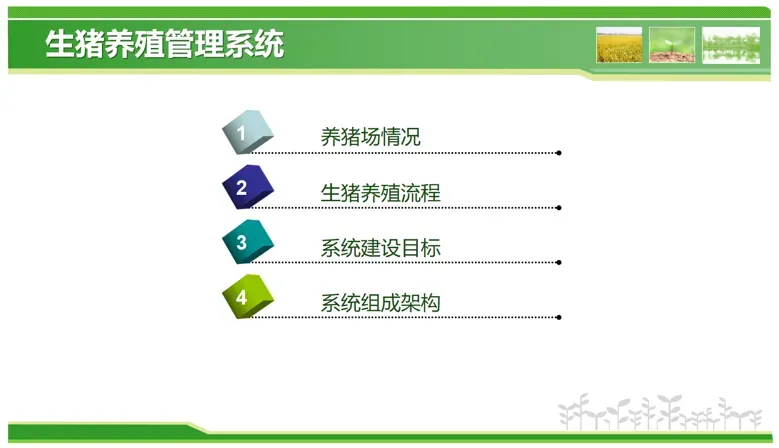 生猪养殖管理系统

1 养猪场情况

2 生猪养殖流程

3 系统建设目标

4 系统组成架构